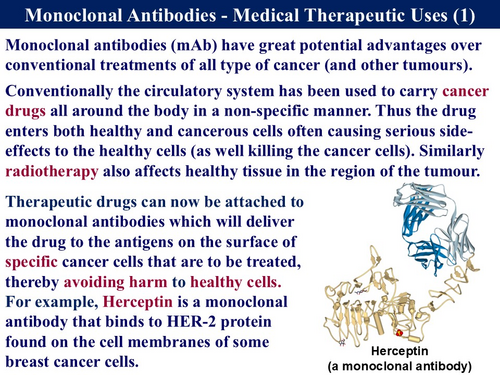 Monoclonal Antibodies - Medical Therapeutic Uses (1)

Monoclonal antibodies (mAb) have great potential advantages over conventional treatments of all type of cancer (and other tumours).

Conventionally the circulatory system has been used to carry cancer drugs all around the body in a non-specific manner. Thus the drug enters both healthy and cancerous cells often causing serious side-effects to the healthy cells (as well killing the cancer cells). Similarly radiotherapy also affects healthy tissue in the region of the tumour.

Therapeutic drugs can now be attached to monoclonal antibodies which will deliver the drug to the antigens on the surface of specific cancer cells that are to be treated, thereby avoiding harm to healthy cells. For example, Herceptin is a monoclonal antibody that binds to HER-2 protein found on the cell membranes of some breast cancer cells.

Herceptin
(a monoclonal antibody)